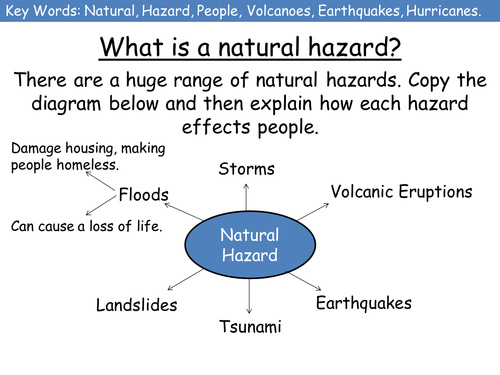 Key Words: Natural, Hazard, People, Volcanoes, Earthquakes, Hurricanes.

What is a natural hazard?

There are a huge range of natural hazards. Copy the diagram below and then explain how each hazard effects people.

Damage housing, making people homeless.

Floods

Can cause a loss of life.

Storms

Volcanic Eruptions

Natural Hazard

Landslides

Tsunami

Earthquakes